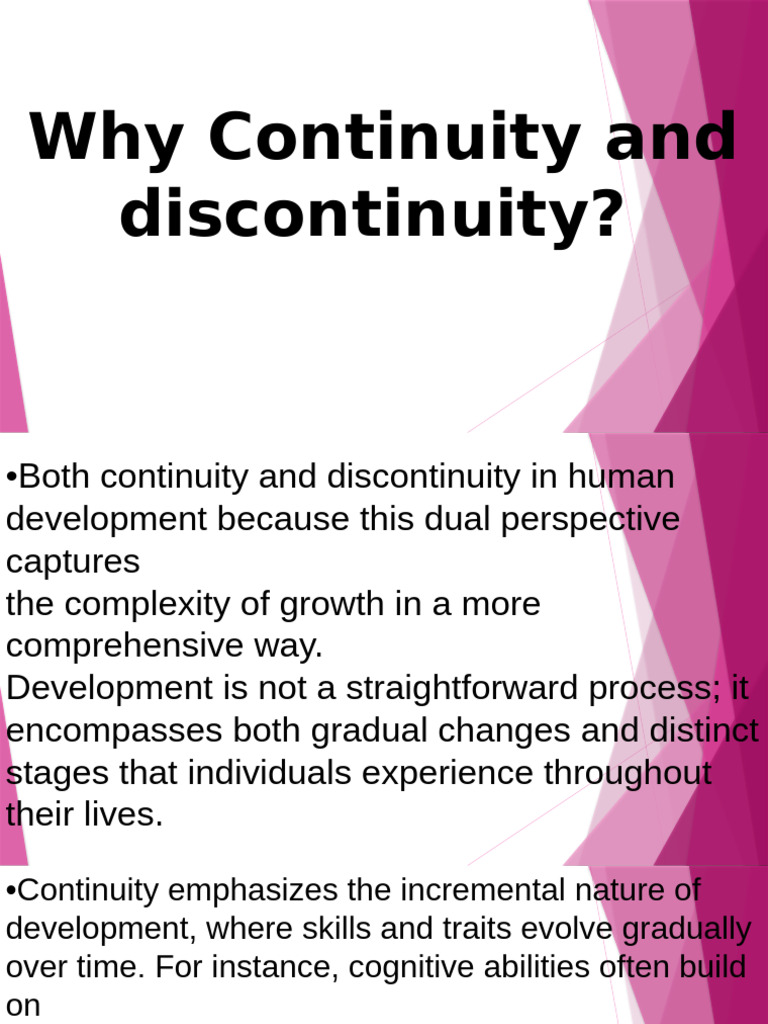 Why Continuity and discontinuity?

•Both continuity and discontinuity in human development because this dual perspective captures
the complexity of growth in a more comprehensive way.
Development is not a straightforward process; it encompasses both gradual changes and distinct stages that individuals experience throughout their lives.

•Continuity emphasizes the incremental nature of development, where skills and traits evolve gradually over time. For instance, cognitive abilities often build on